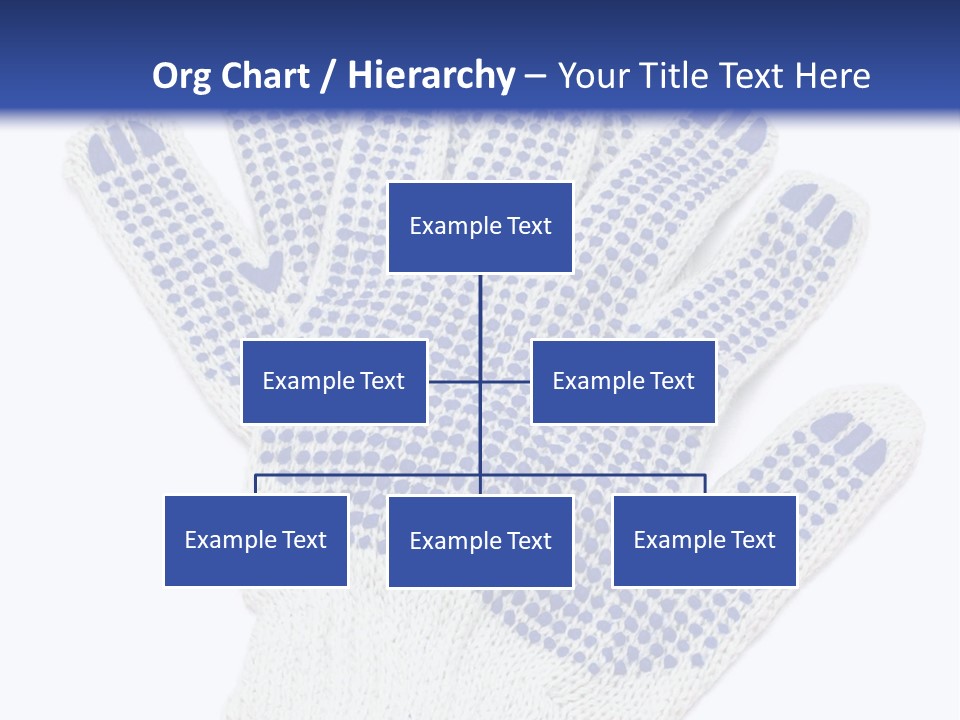 Org Chart / Hierarchy – Your Title Text Here

Example Text

Example Text

Example Text

Example Text

Example Text

Example Text